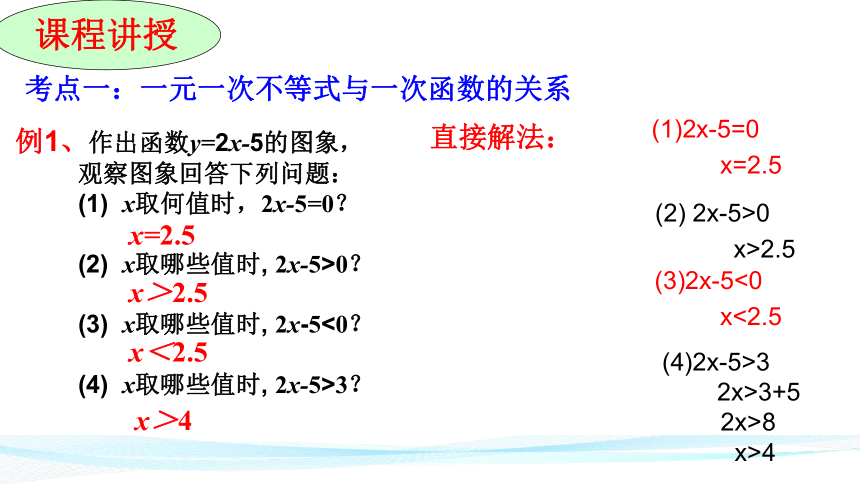 课程讲授

考点一：一元一次不等式与一次函数的关系

例1、作出函数$y=2x-5$的图象，观察图象回答下列问题：

(1) $x$取何值时，$2x-5=0$？

$x=2.5$

(2) $x$取哪些值时, $2x-5>0$？

$x>2.5$

(3) $x$取哪些值时, $2x-5<0$？

$x<2.5$

(4) $x$取哪些值时, $2x-5>3$？

$x>4$

直接解法：

(1)$2x-5=0$

$x=2.5$

(2) $2x-5>0$

$x>2.5$

(3)$2x-5<0$

$x<2.5$

(4)$2x-5>3$

$2x>3+5$

$2x>8$

$x>4$